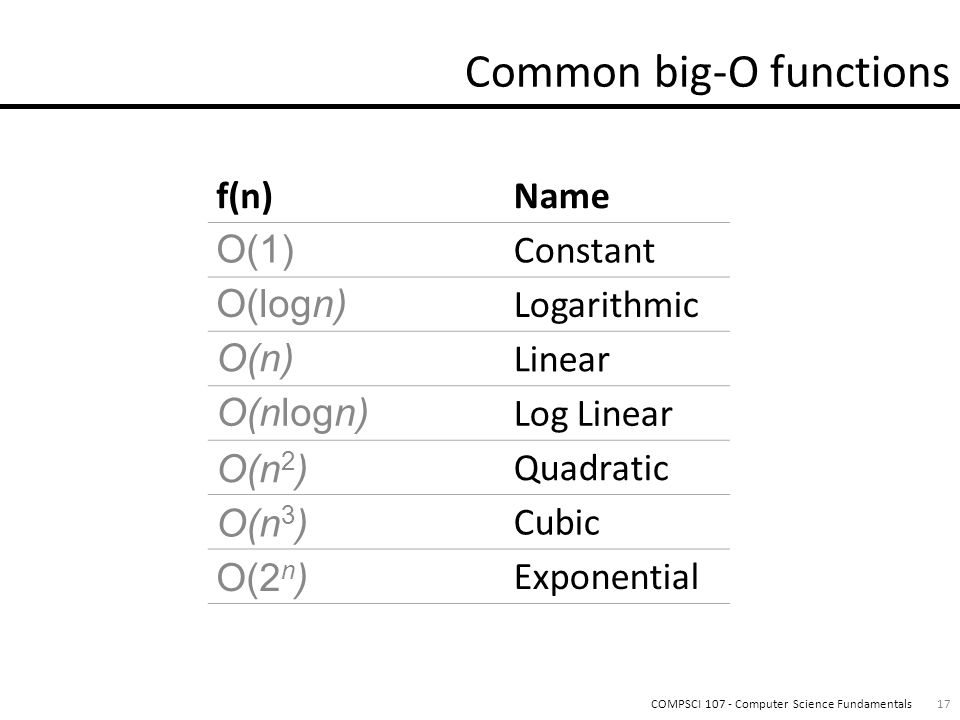 Common big-O functions

| f(n) | Name |
|---|---|
| $O(1)$ | Constant |
| $O(\log n)$ | Logarithmic |
| $O(n)$ | Linear |
| $O(n\log n)$ | Log Linear |
| $O(n^2)$ | Quadratic |
| $O(n^3)$ | Cubic |
| $O(2^n)$ | Exponential |

COMPSCI 107 - Computer Science Fundamentals 17